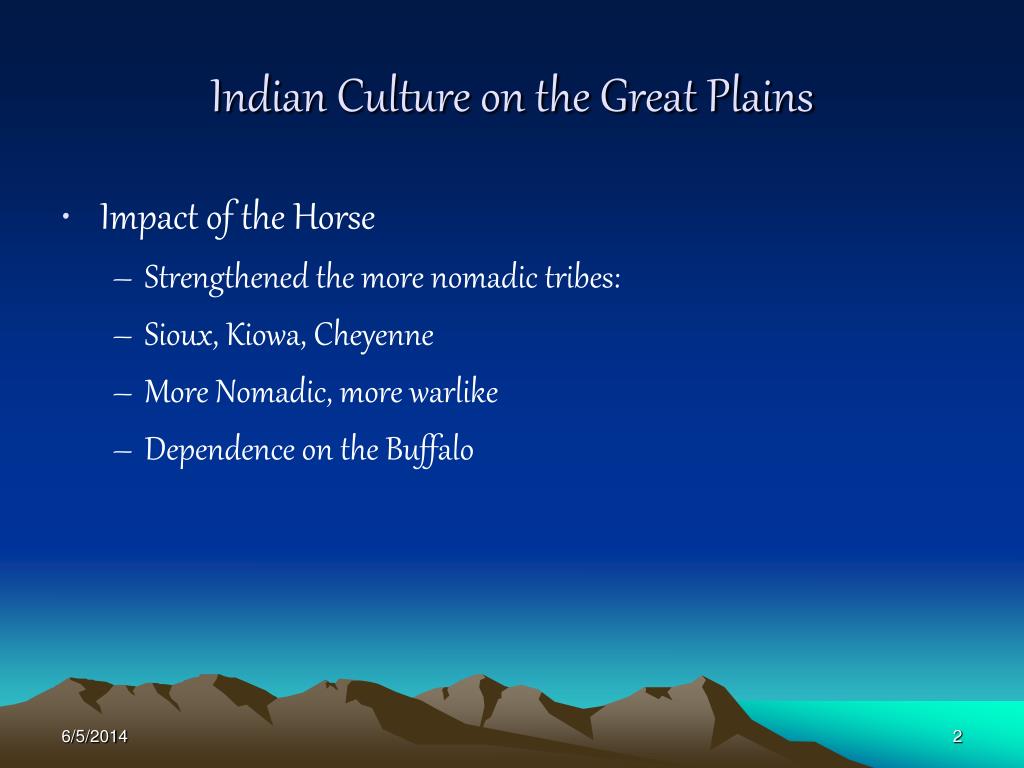 Indian Culture on the Great Plains

• Impact of the Horse
– Strengthened the more nomadic tribes:
– Sioux, Kiowa, Cheyenne
– More Nomadic, more warlike
– Dependence on the Buffalo

6/5/2014

2